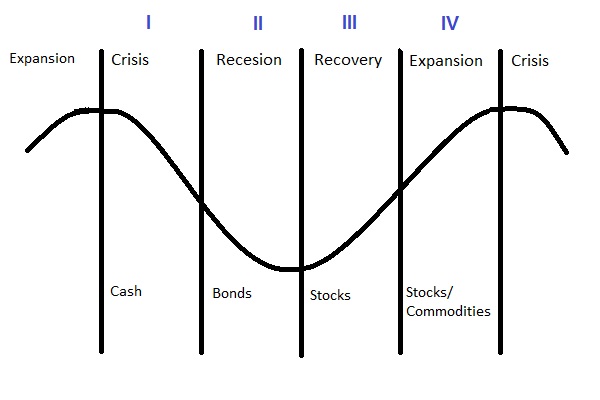 I II III IV

Expansion Crisis Recesion Recovery Expansion Crisis

Cash Bonds Stocks Stocks/ Commodities